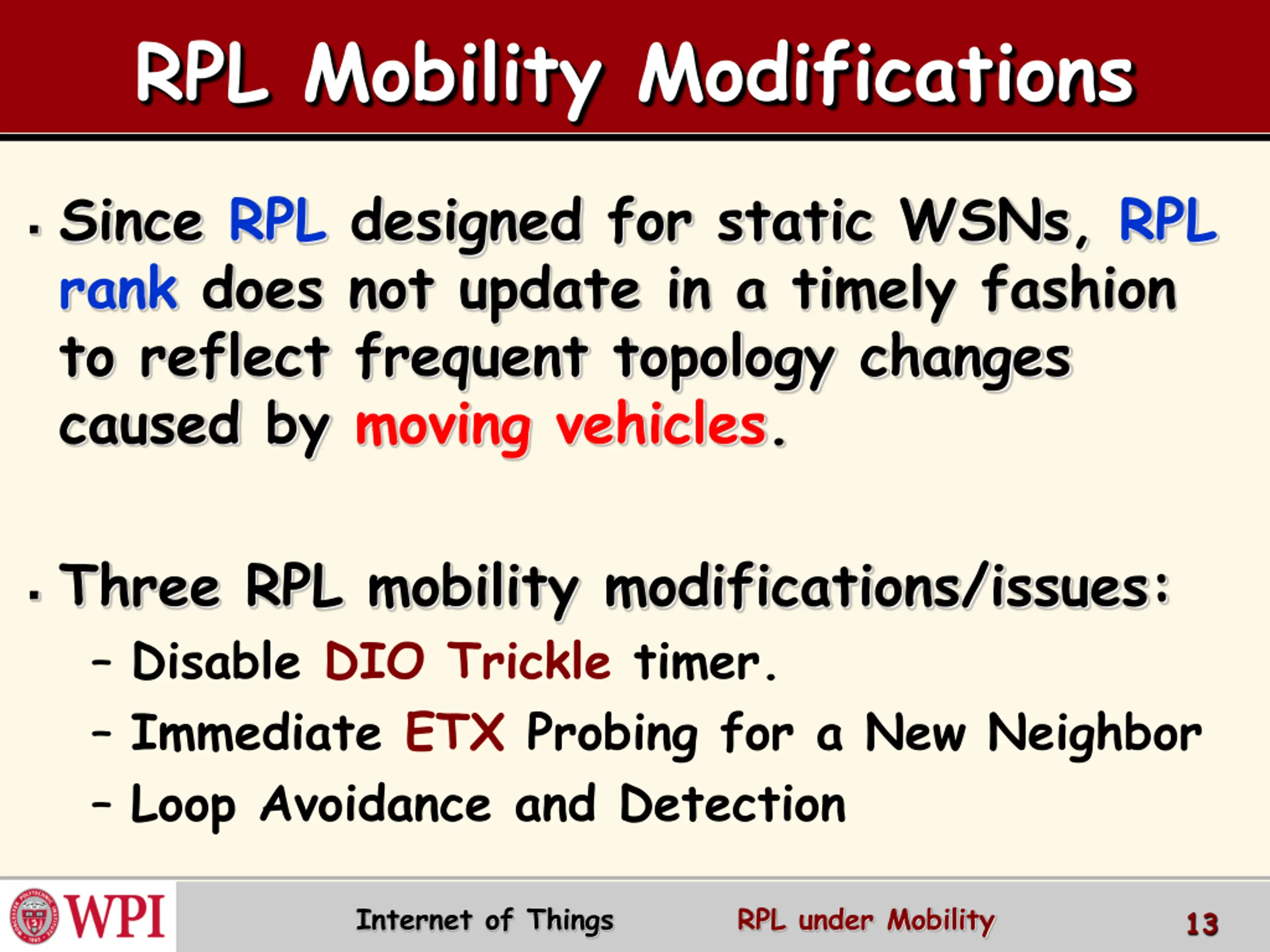 RPL Mobility Modifications

▪ Since RPL designed for static WSNs, RPL rank does not update in a timely fashion to reflect frequent topology changes caused by moving vehicles.

▪ Three RPL mobility modifications/issues:
– Disable DIO Trickle timer.
– Immediate ETX Probing for a New Neighbor
– Loop Avoidance and Detection

WPI Internet of Things RPL under Mobility 13